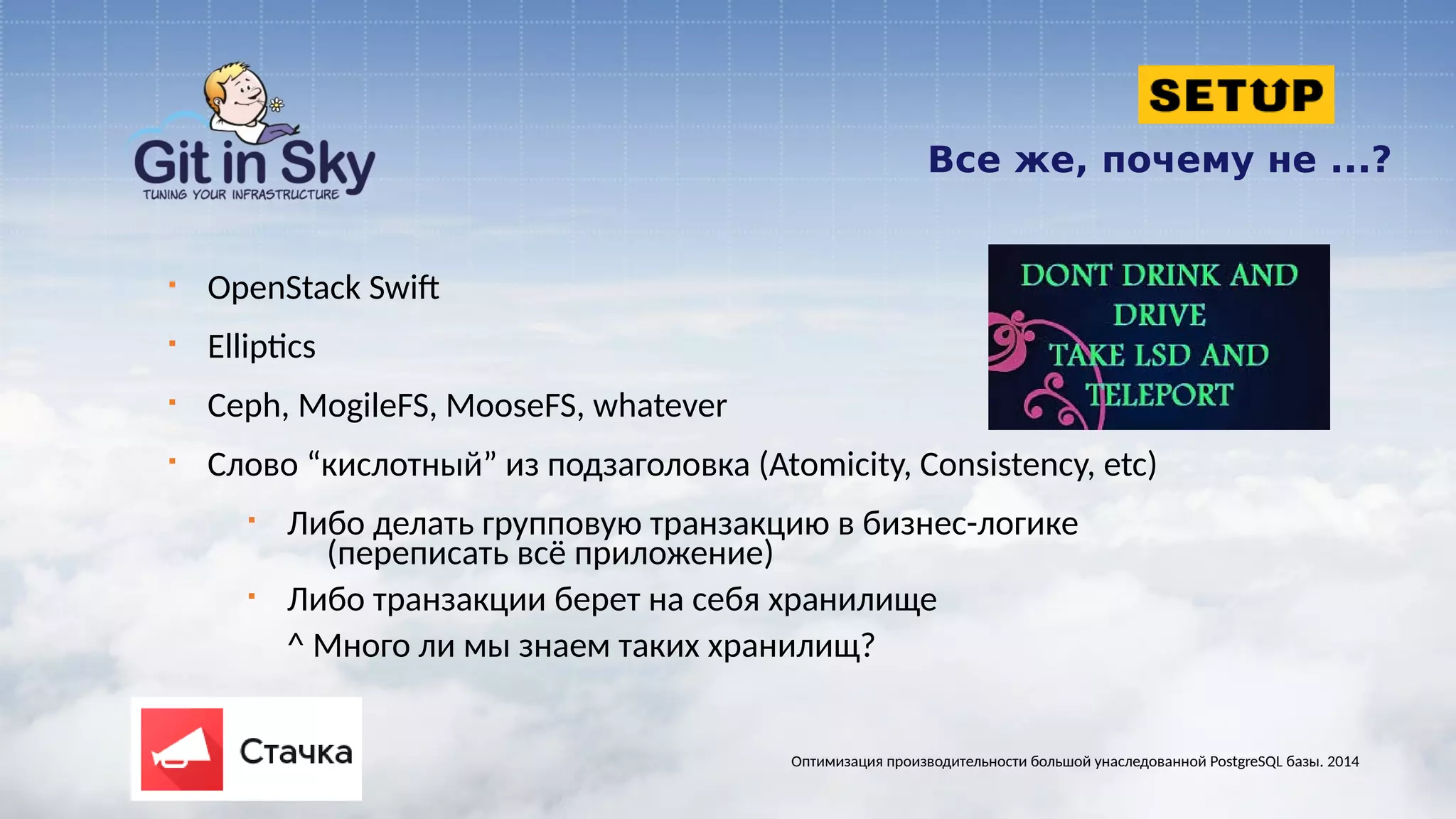 Git in Sky
TUNING YOUR INFRASTRUCTURE

SETUP

Все же, почему не ...?

DONT DRINK AND DRIVE
TAKE LSD AND TELEPORT

- OpenStack Swift
- Elliptics
- Ceph, MogileFS, MooseFS, whatever
- Слово “кислотный” из подзаголовка (Atomicity, Consistency, etc)
  - Либо делать групповую транзакцию в бизнес-логике (переписать всё приложение)
  - Либо транзакции берет на себя хранилище
  ^ Много ли мы знаем таких хранилищ?

Стачка

Оптимизация производительности большой унаследованной PostgreSQL базы. 2014